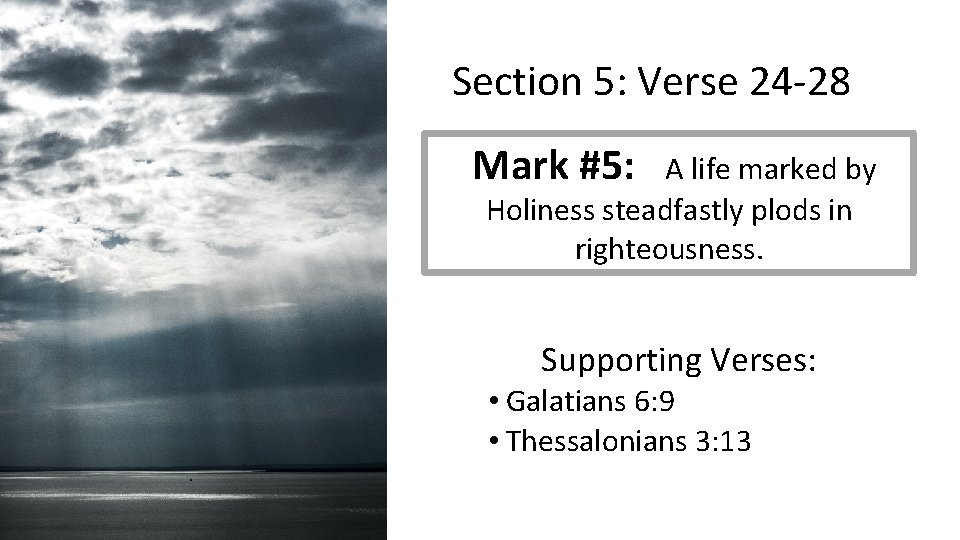 Section 5: Verse 24-28

Mark #5: A life marked by Holiness steadfastly plods in righteousness.

Supporting Verses:
• Galatians 6:9
• Thessalonians 3:13